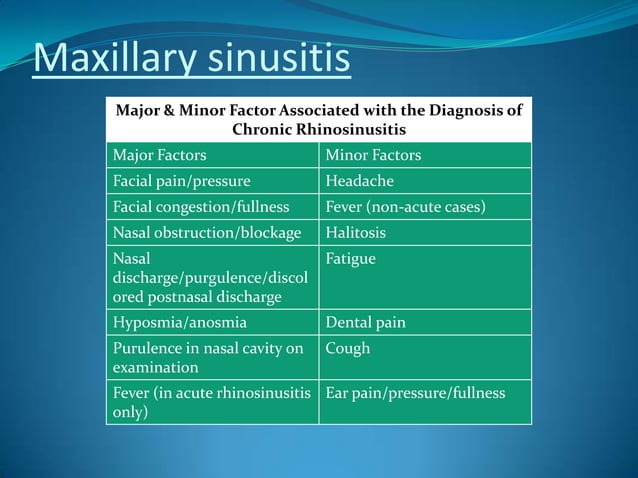 Maxillary sinusitis

Major & Minor Factor Associated with the Diagnosis of Chronic Rhinosinusitis

| Major Factors | Minor Factors |
|---|---|
| Facial pain/pressure | Headache |
| Facial congestion/fullness | Fever (non-acute cases) |
| Nasal obstruction/blockage | Halitosis |
| Nasal discharge/purgulence/discolored postnasal discharge | Fatigue |
| Hyposmia/anosmia | Dental pain |
| Purulence in nasal cavity on examination | Cough |
| Fever (in acute rhinosinusitis only) | Ear pain/pressure/fullness |